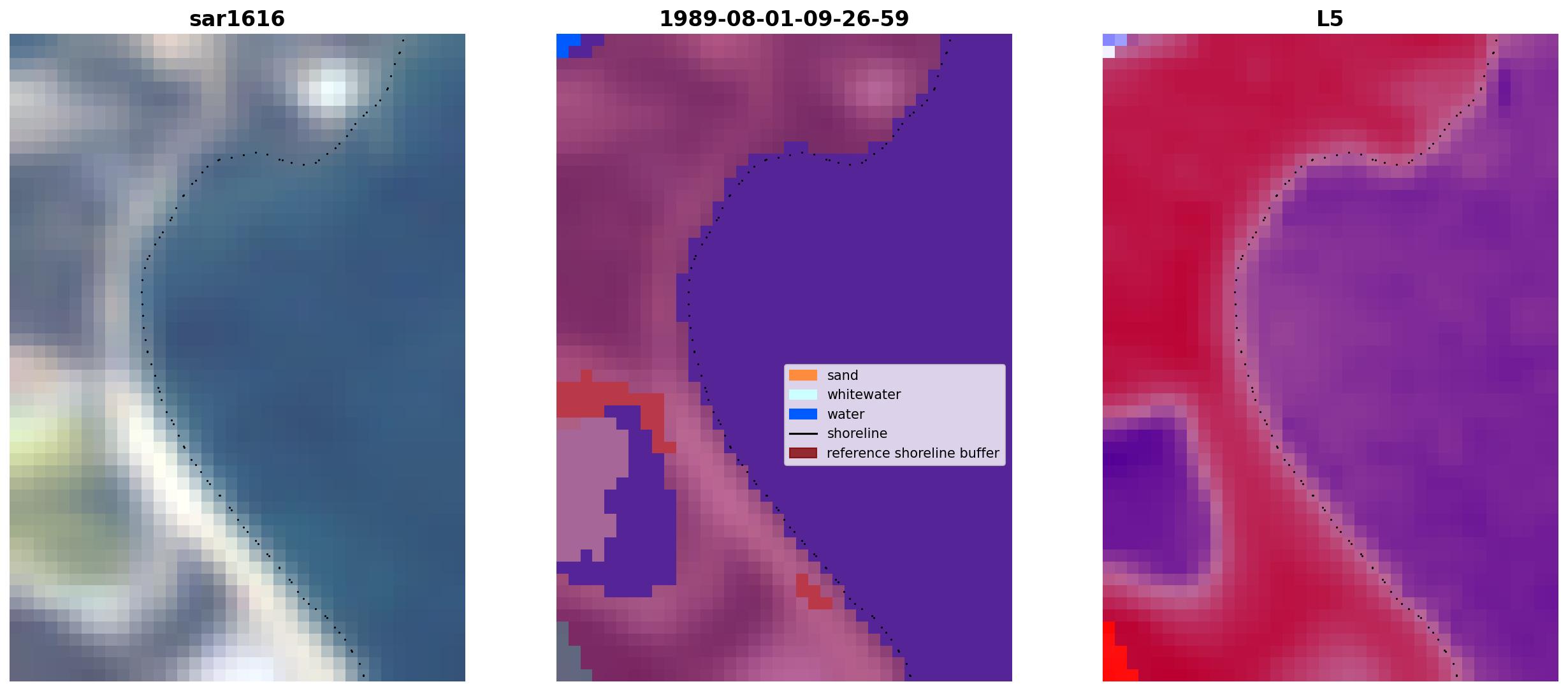 sar1616

1989-08-01-09-26-59

sand
whitewater
water
shoreline
reference shoreline buffer

L5